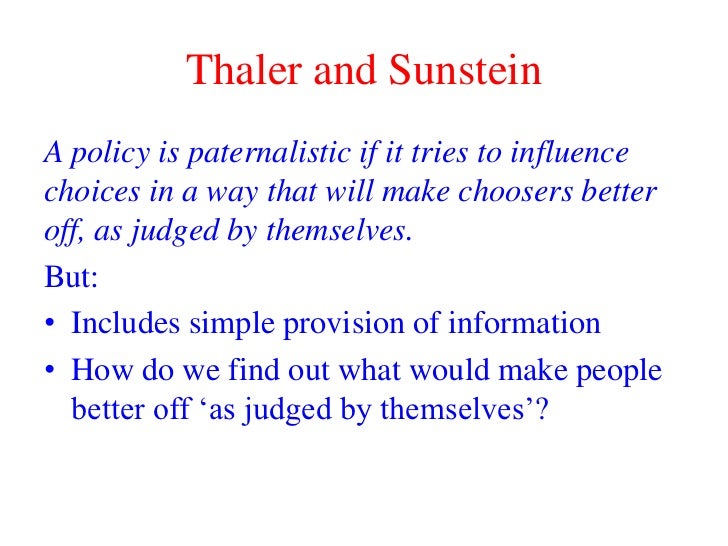 Thaler and Sunstein

A policy is paternalistic if it tries to influence choices in a way that will make choosers better off, as judged by themselves.

But:

• Includes simple provision of information
• How do we find out what would make people better off ‘as judged by themselves’?